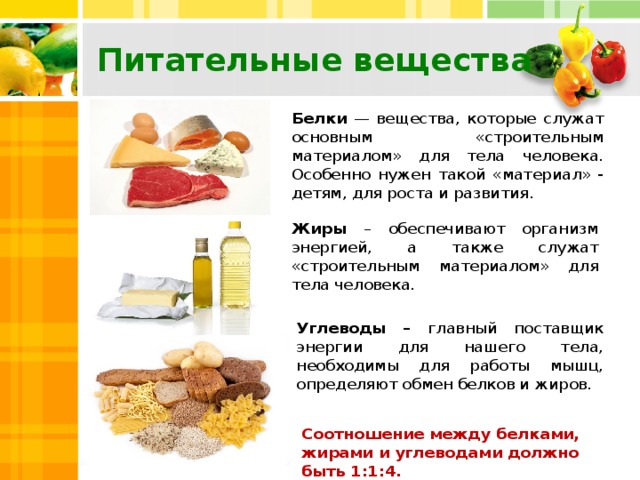 Питательные вещества

Белки — вещества, которые служат основным «строительным материалом» для тела человека. Особенно нужен такой «материал» - детям, для роста и развития.

Жиры – обеспечивают организм энергией, а также служат «строительным материалом» для тела человека.

Углеводы – главный поставщик энергии для нашего тела, необходимы для работы мышц, определяют обмен белков и жиров.

Соотношение между белками, жирами и углеводами должно быть 1:1:4.